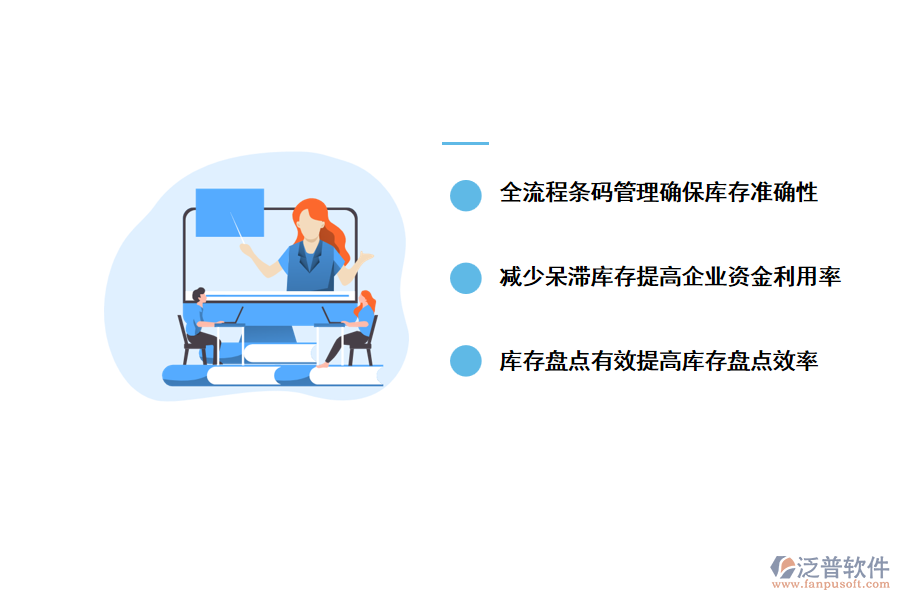 全流程条码管理确保库存准确性

减少呆滞库存提高企业资金利用率

库存盘点有效提高库存盘点效率

泛普软件
www.fanpusoft.com